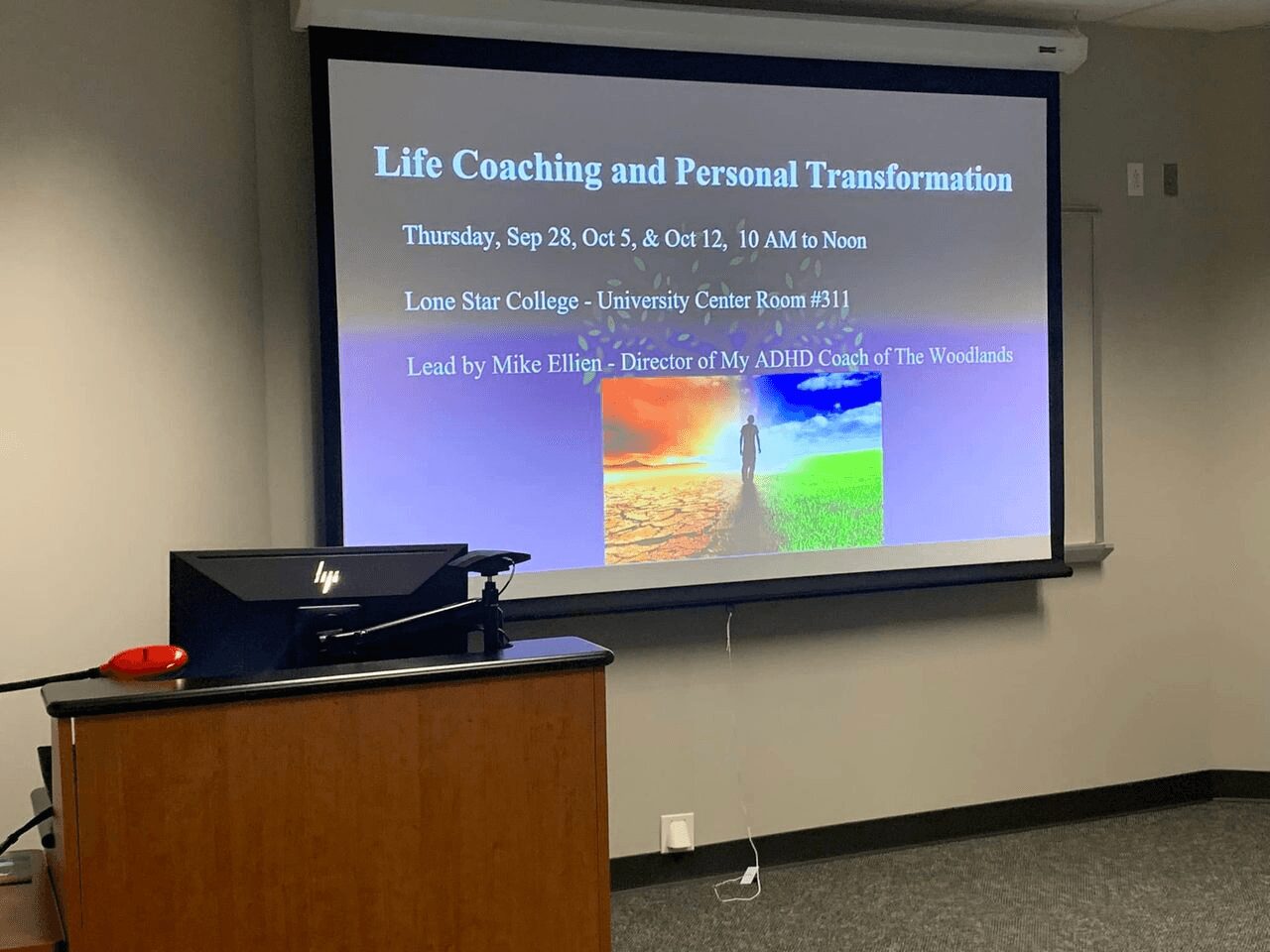 Life Coaching and Personal Transformation

Thursday, Sep 28, Oct 5, & Oct 12, 10 AM to Noon

Lone Star College - University Center Room #311

Lead by Mike Ellien - Director of My ADHD Coach of The Woodlands

hp